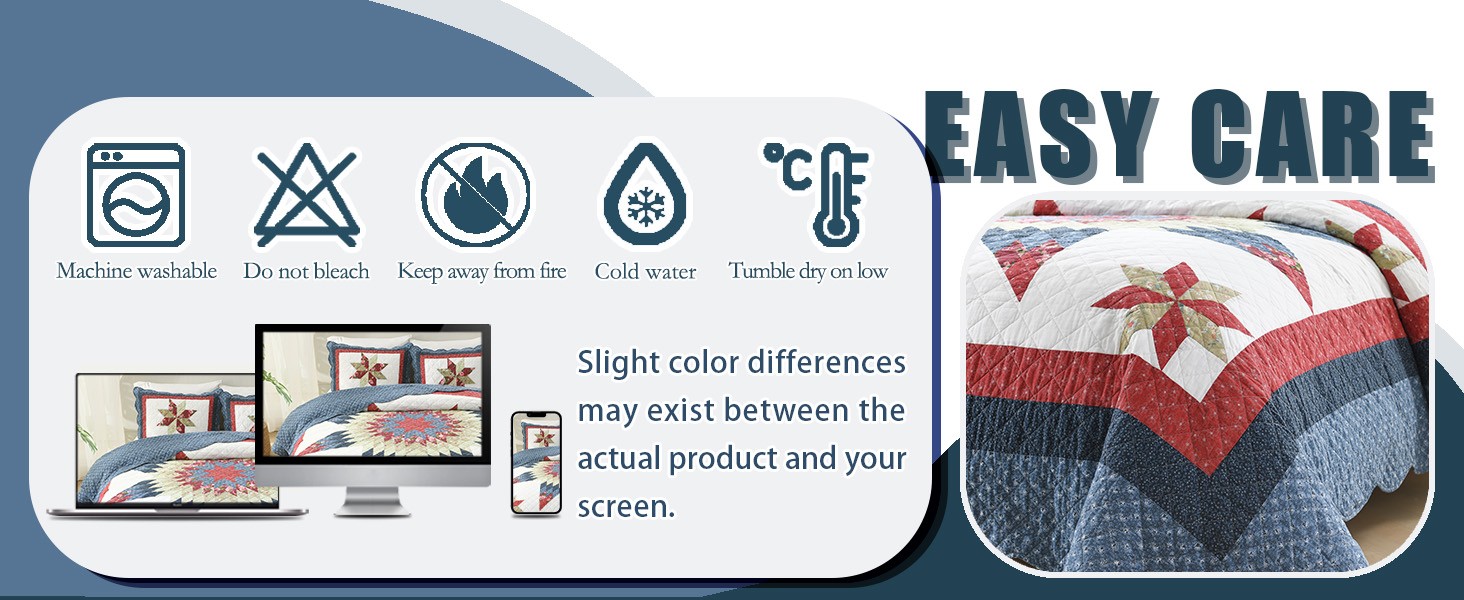 EASY CARE

°C

Machine washable
Do not bleach
Keep away from fire
Cold water
Tumble dry on low

Slight color differences may exist between the actual product and your screen.